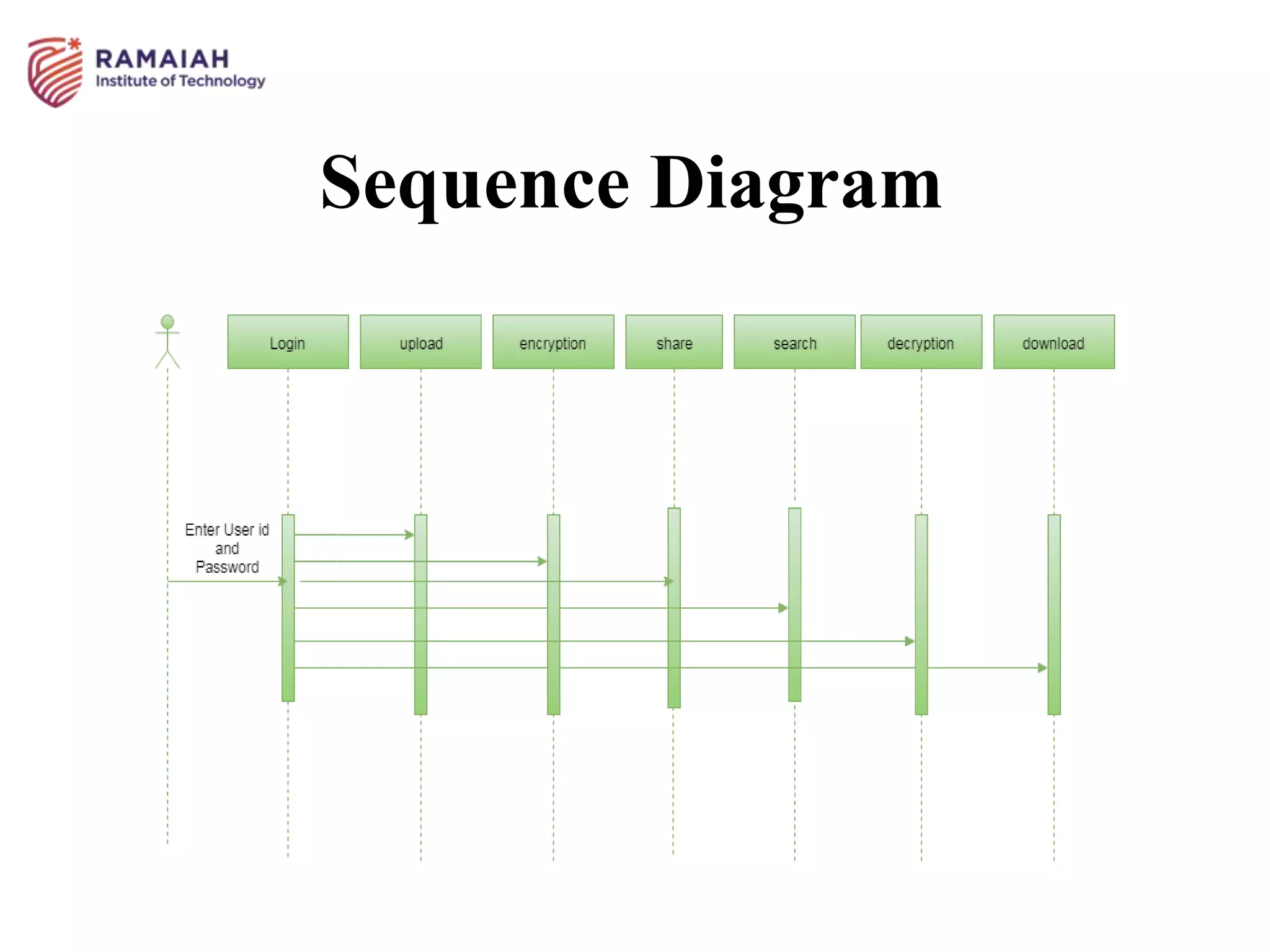 RAMAIAH
Institute of Technology

Sequence Diagram

Login
upload
encryption
share
search
decryption
download

Enter User id and Password